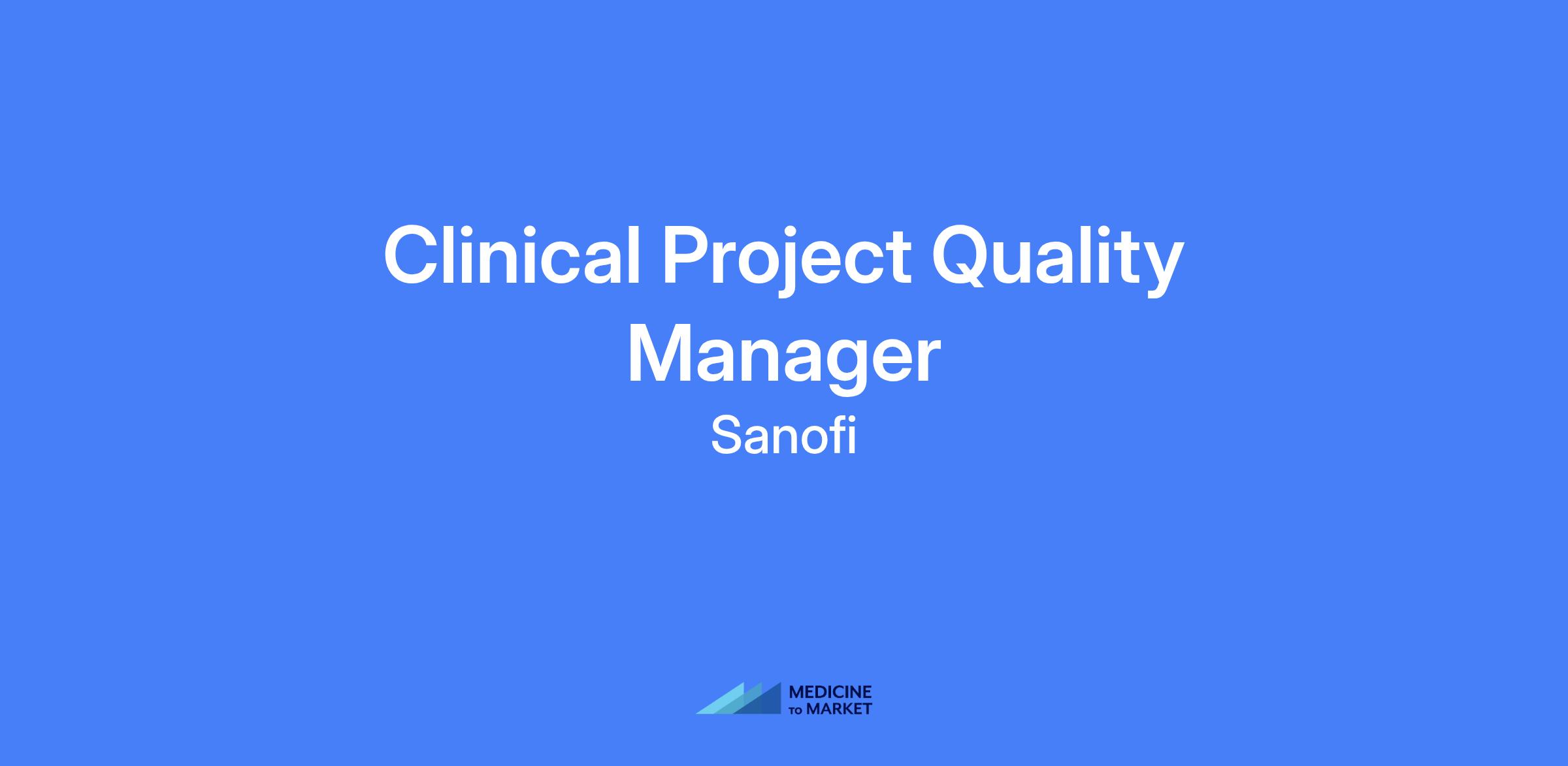 Clinical Project Quality Manager

Sanofi

MEDICINE TO MARKET